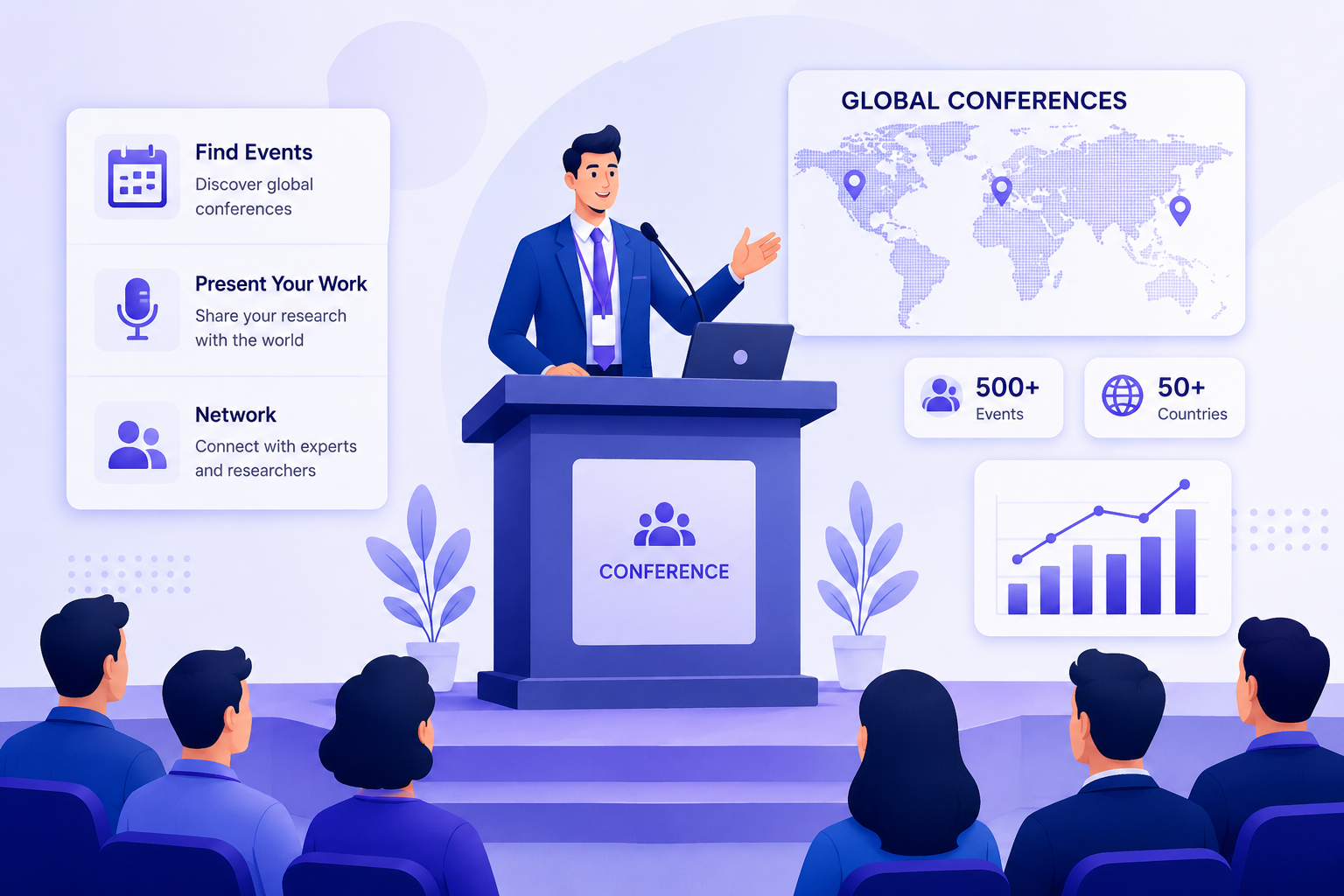 Find Events
Discover global conferences

Present Your Work
Share your research with the world

Network
Connect with experts and researchers

CONFERENCE

GLOBAL CONFERENCES

500+
Events

50+
Countries